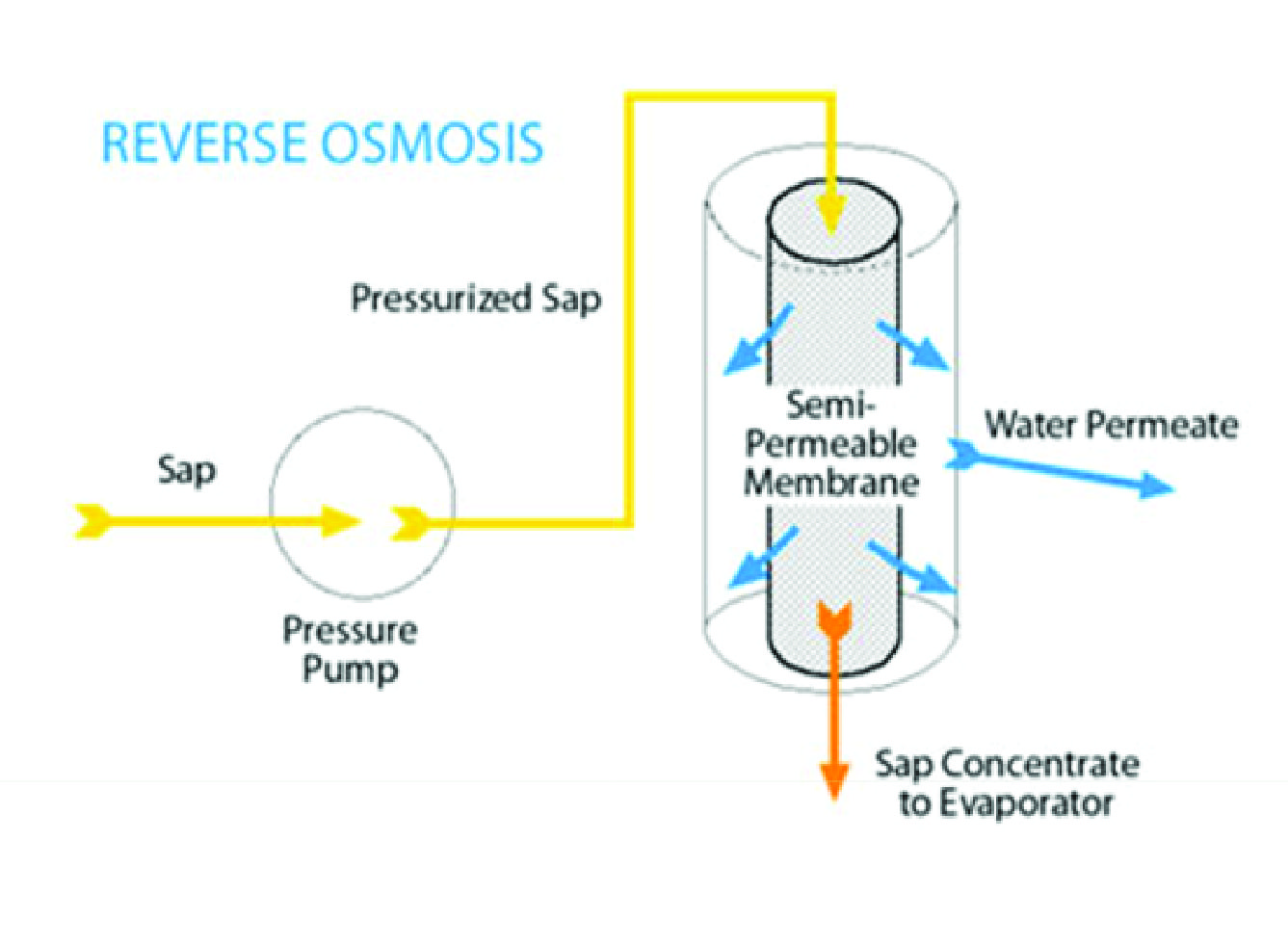 REVERSE OSMOSIS

Pressurized Sap

Sap

Pressure Pump

Semi-Permeable Membrane

Water Permeate

Sap Concentrate to Evaporator